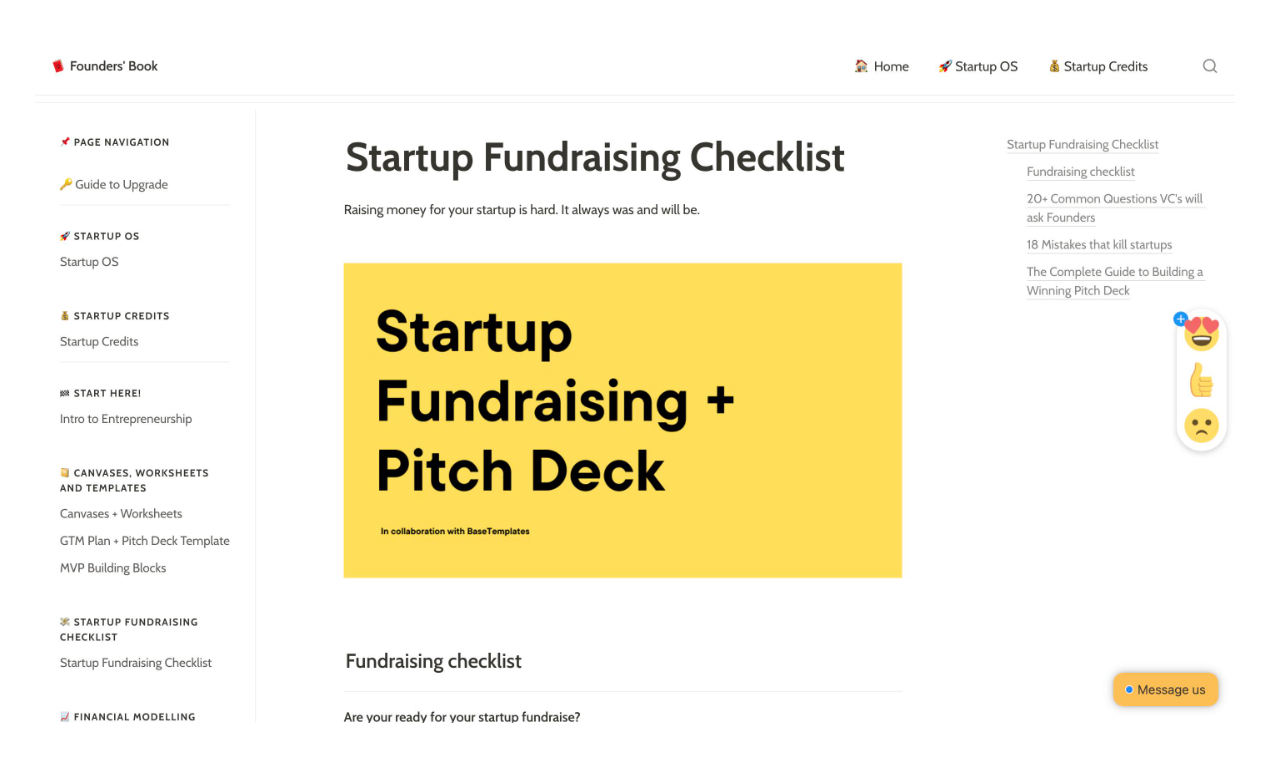 Founders' Book

Home
Startup OS
Startup Credits

PAGE NAVIGATION

Guide to Upgrade

STARTUP OS

Startup OS

STARTUP CREDITS

Startup Credits

START HERE!

Intro to Entrepreneurship

CANVASES, WORKSHEETS AND TEMPLATES

Canvases + Worksheets

GTM Plan + Pitch Deck Template

MVP Building Blocks

STARTUP FUNDRAISING CHECKLIST

Startup Fundraising Checklist

FINANCIAL MODELLING

Startup Fundraising Checklist

Raising money for your startup is hard. It always was and will be.

Startup Fundraising + Pitch Deck

In collaboration with BaseTemplates

Fundraising checklist

Are your ready for your startup fundraise?

Startup Fundraising Checklist

Fundraising checklist

20+ Common Questions VC's will ask Founders

18 Mistakes that kill startups

The Complete Guide to Building a Winning Pitch Deck

Message us